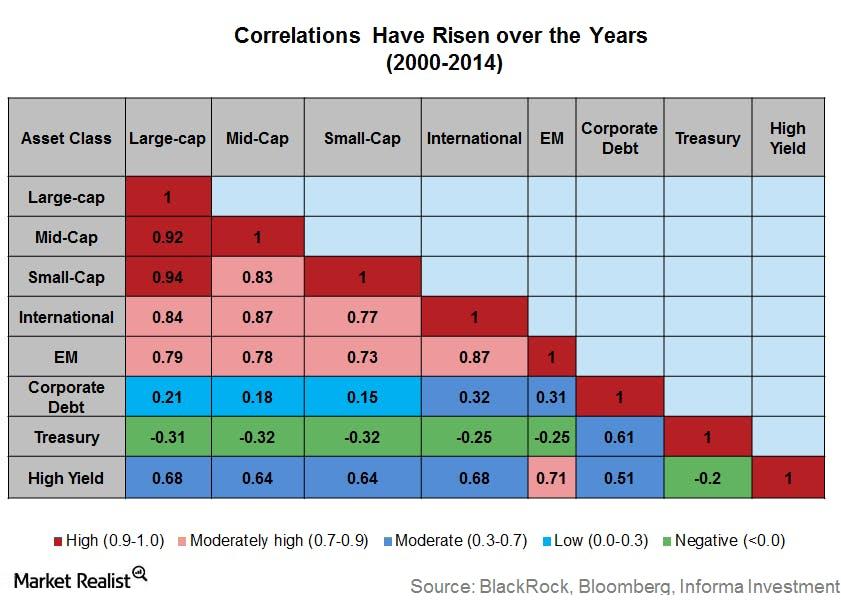 Correlations Have Risen over the Years
(2000-2014)

| Asset Class | Large-cap | Mid-Cap | Small-Cap | International | EM | Corporate Debt | Treasury | High Yield |
|---|---|---|---|---|---|---|---|---|
| Large-cap | 1 | | | | | | | |
| Mid-Cap | 0.92 | 1 | | | | | | |
| Small-Cap | 0.94 | 0.83 | 1 | | | | | |
| International | 0.84 | 0.87 | 0.77 | 1 | | | | |
| EM | 0.79 | 0.78 | 0.73 | 0.87 | 1 | | | |
| Corporate Debt | 0.21 | 0.18 | 0.15 | 0.32 | 0.31 | 1 | | |
| Treasury | -0.31 | -0.32 | -0.32 | -0.25 | -0.25 | 0.61 | 1 | |
| High Yield | 0.68 | 0.64 | 0.64 | 0.68 | 0.71 | 0.51 | -0.2 | 1 |

High (0.9-1.0) Moderately high (0.7-0.9) Moderate (0.3-0.7) Low (0.0-0.3) Negative (<0.0)

Market Realist

Source: BlackRock, Bloomberg, Informa Investment